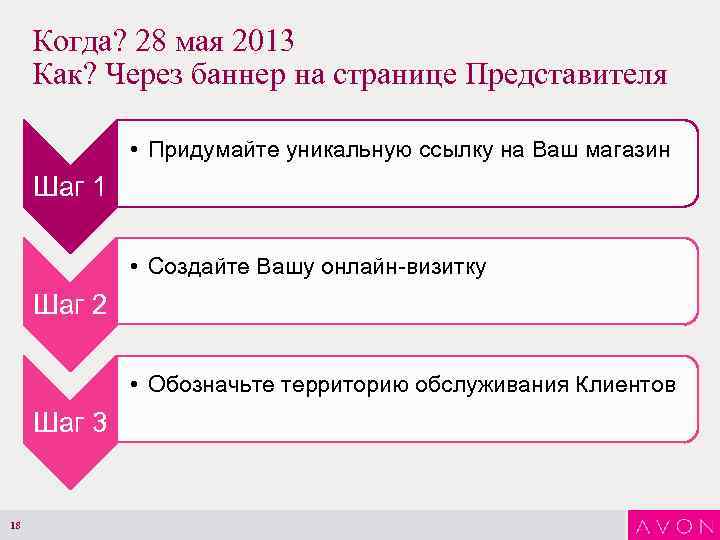 Когда? 28 мая 2013
Как? Через баннер на странице Представителя

Шаг 1

• Придумайте уникальную ссылку на Ваш магазин

Шаг 2

• Создайте Вашу онлайн-визитку

Шаг 3

• Обозначьте территорию обслуживания Клиентов

18

AVON